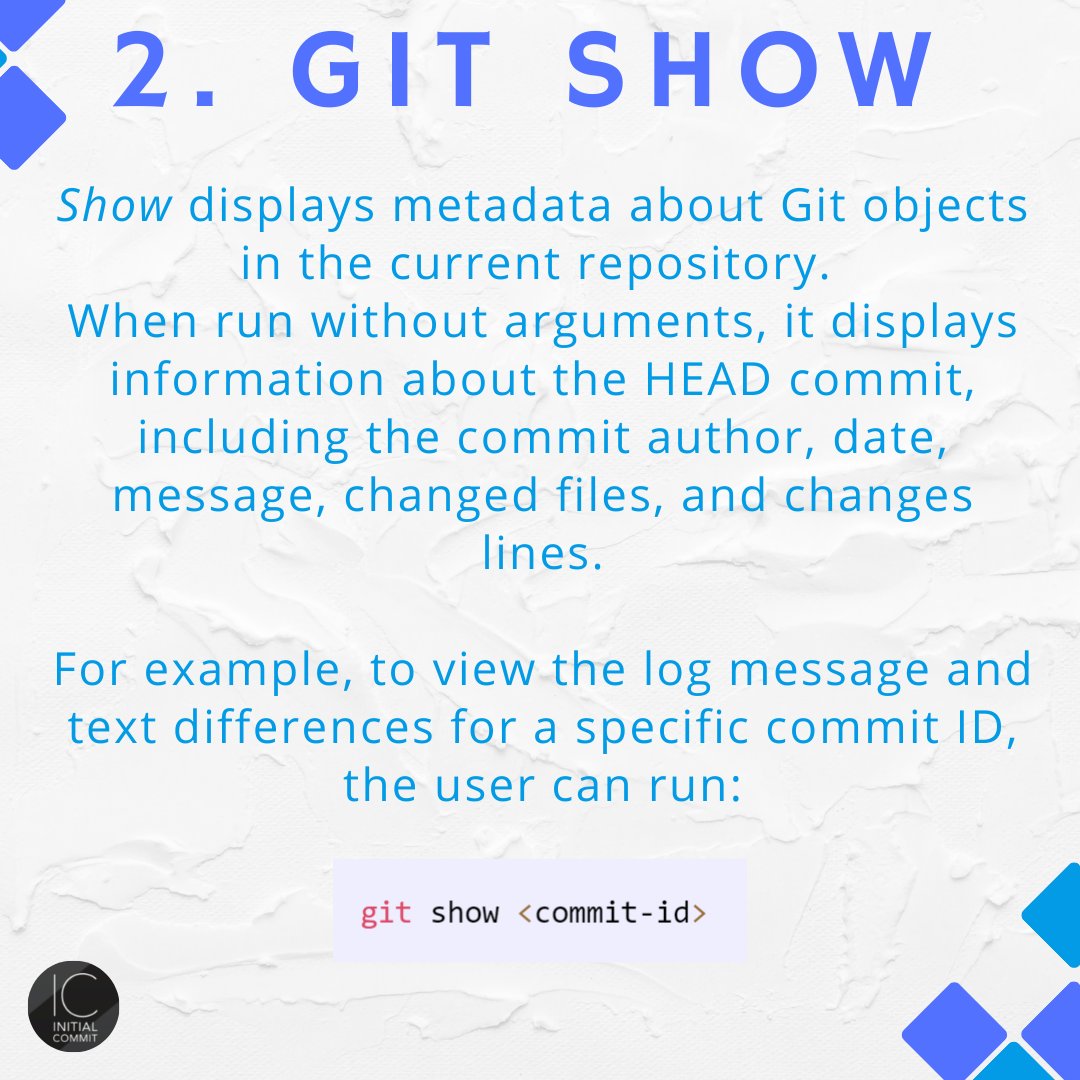 2. GIT SHOW

Show displays metadata about Git objects in the current repository.
When run without arguments, it displays information about the HEAD commit, including the commit author, date, message, changed files, and changes lines.

For example, to view the log message and text differences for a specific commit ID, the user can run:

git show <commit-id>

IC
INITIAL COMMIT